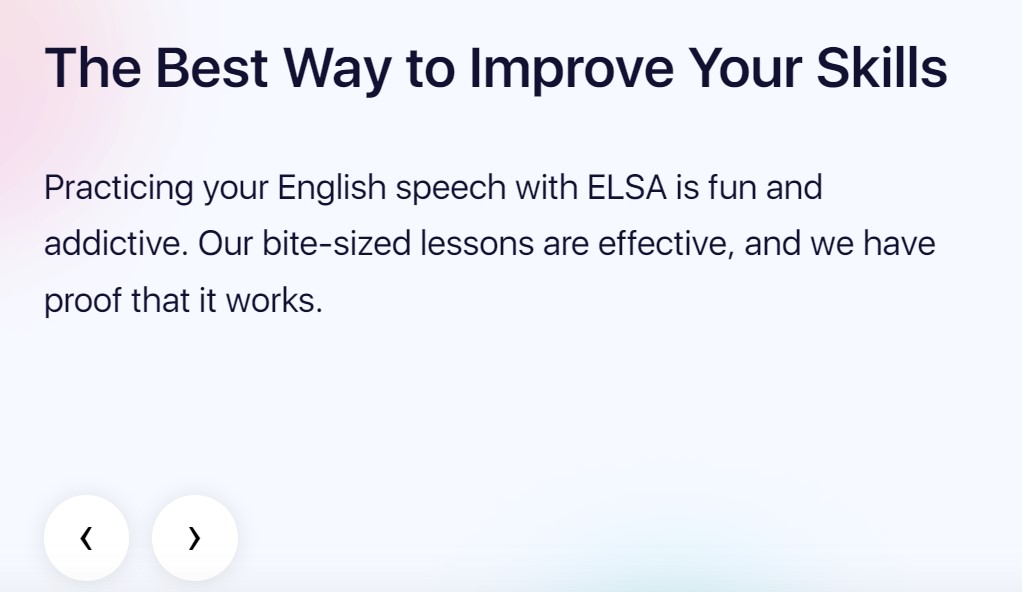 The Best Way to Improve Your Skills

Practicing your English speech with ELSA is fun and addictive. Our bite-sized lessons are effective, and we have proof that it works.

‹ ›